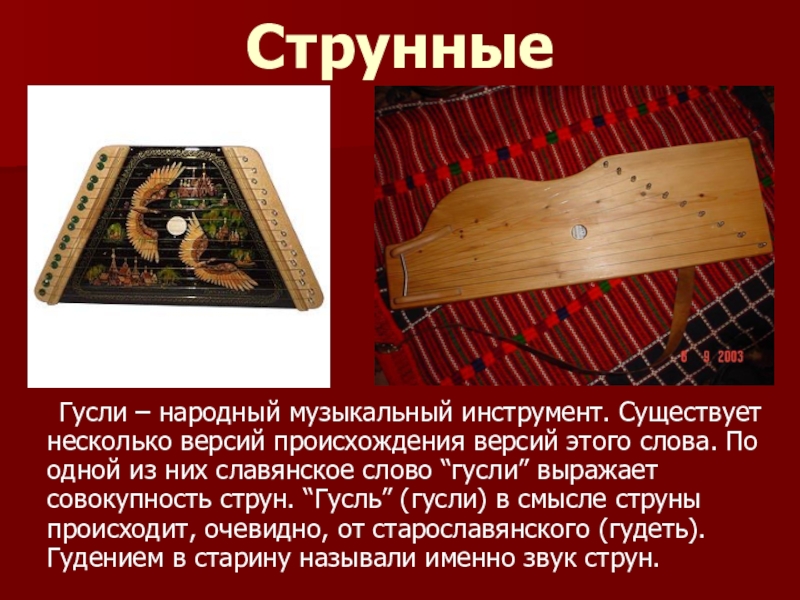 Струнные

8 9 2003

Гусли – народный музыкальный инструмент. Существует несколько версий происхождения версий этого слова. По одной из них славянское слово “гусли” выражает совокупность струн. “Гусль” (гусли) в смысле струны происходит, очевидно, от старославянского (гудеть). Гудением в старину называли именно звук струн.